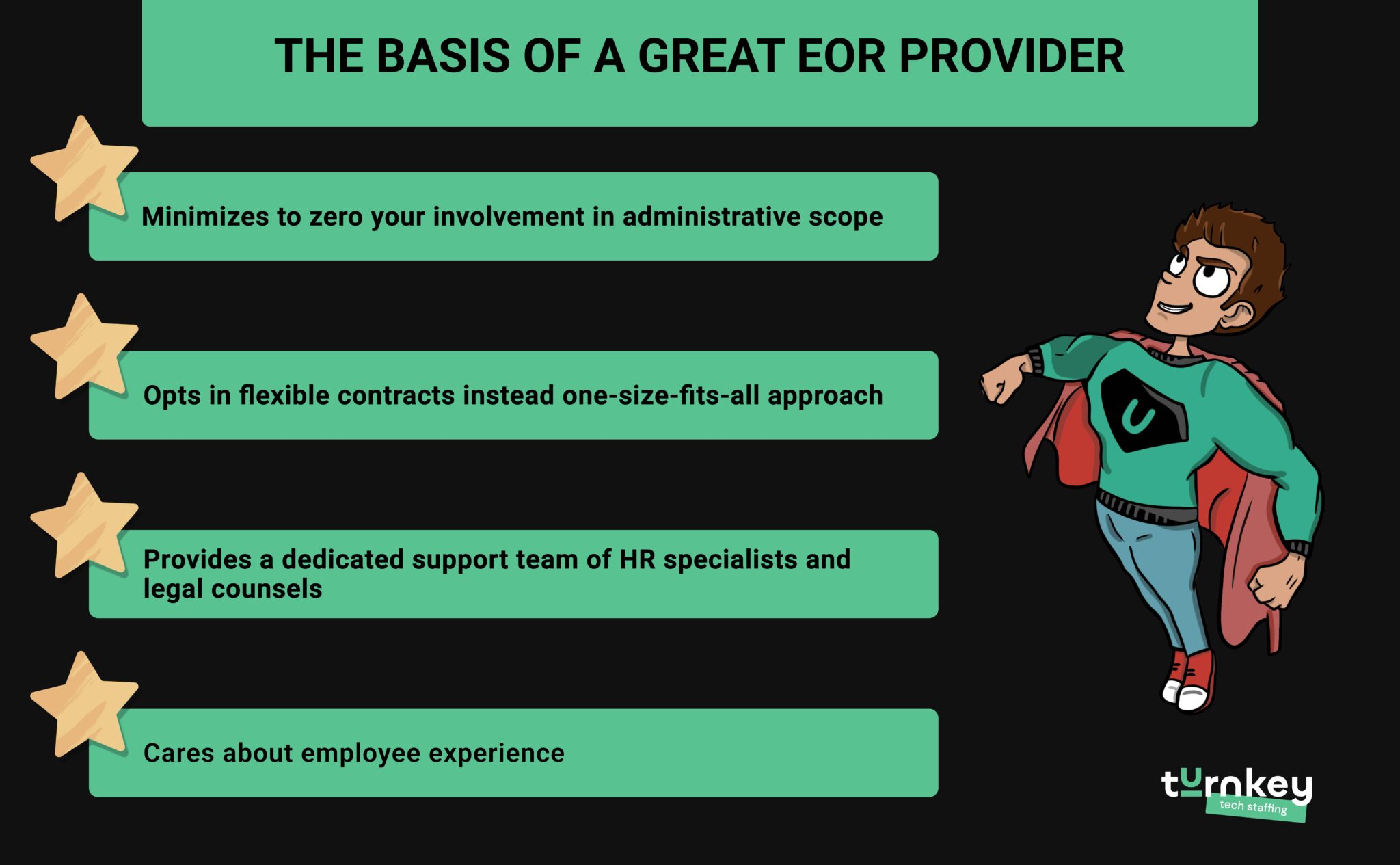 THE BASIS OF A GREAT EOR PROVIDER

Minimizes to zero your involvement in administrative scope

Opts in flexible contracts instead one-size-fits-all approach

Provides a dedicated support team of HR specialists and legal counsels

Cares about employee experience

turnkey
tech staffing